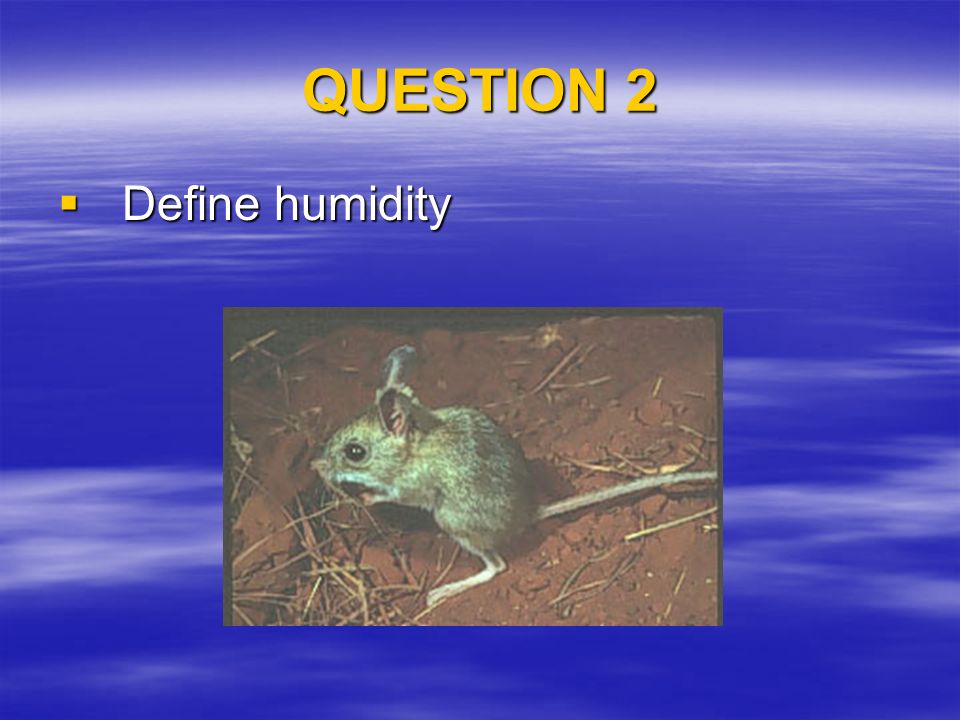 QUESTION 2

▪ Define humidity